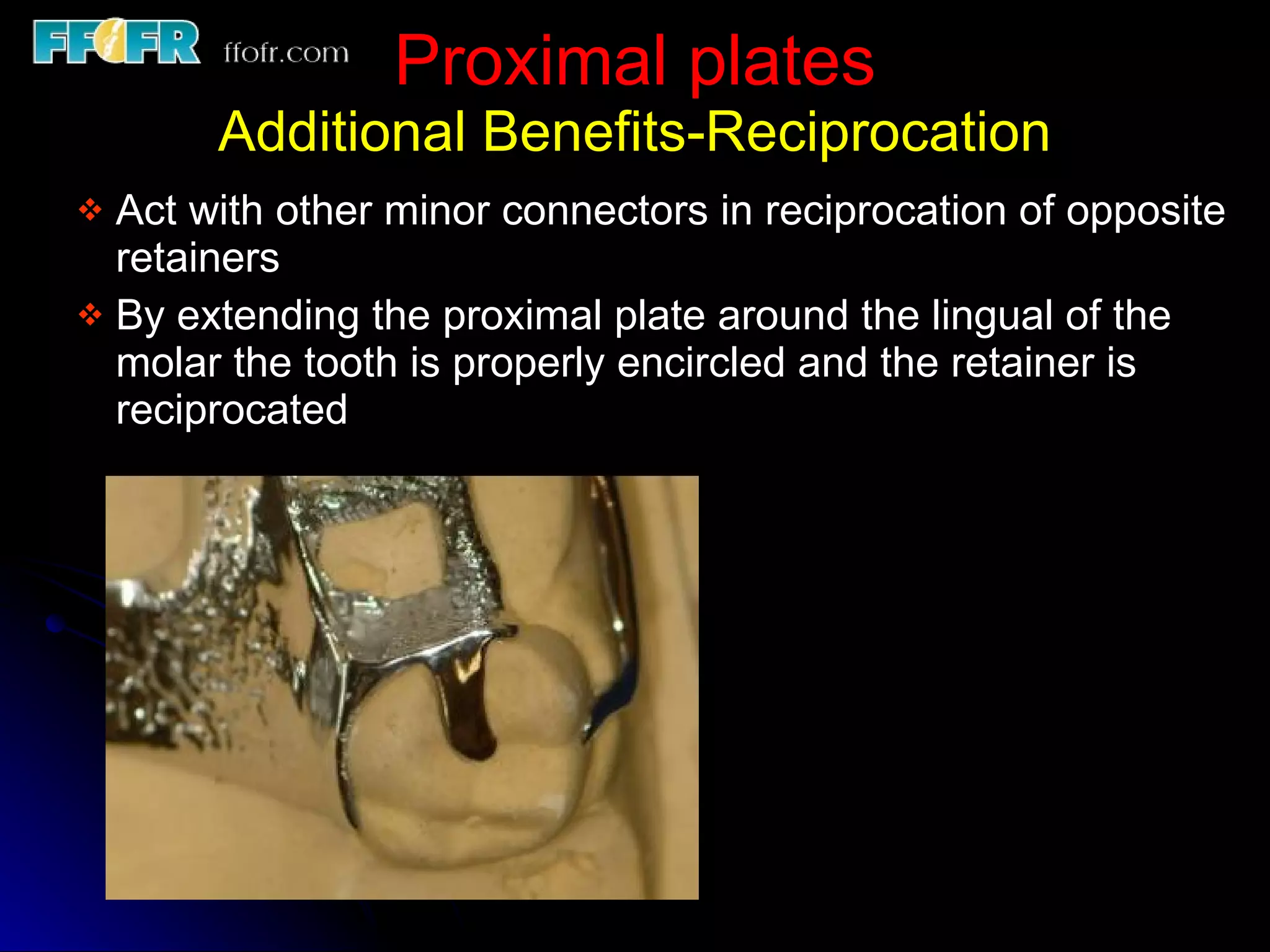 FFOFR ffofr.com

Proximal plates

Additional Benefits-Reciprocation

❖ Act with other minor connectors in reciprocation of opposite retainers

❖ By extending the proximal plate around the lingual of the molar the tooth is properly encircled and the retainer is reciprocated